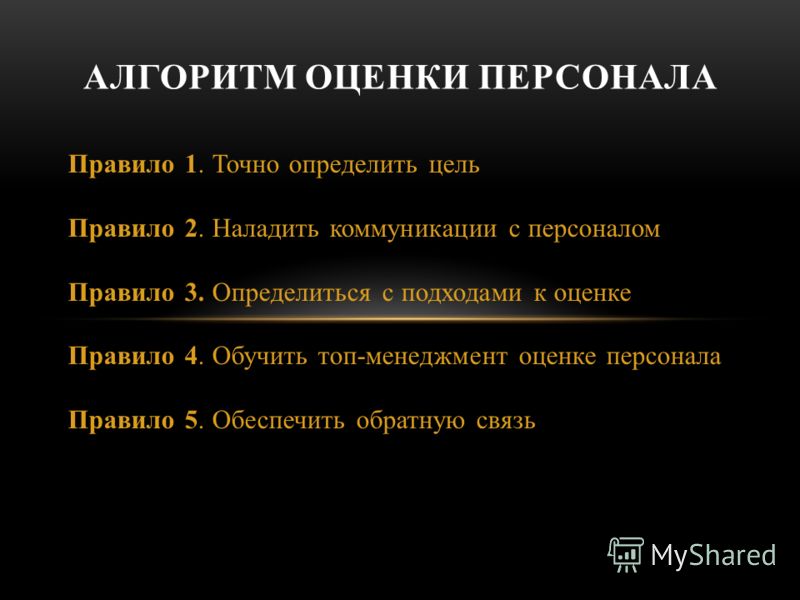 АЛГОРИТМ ОЦЕНКИ ПЕРСОНАЛА

Правило 1. Точно определить цель

Правило 2. Наладить коммуникации с персоналом

Правило 3. Определиться с подходами к оценке

Правило 4. Обучить топ-менеджмент оценке персонала

Правило 5. Обеспечить обратную связь

MyShared